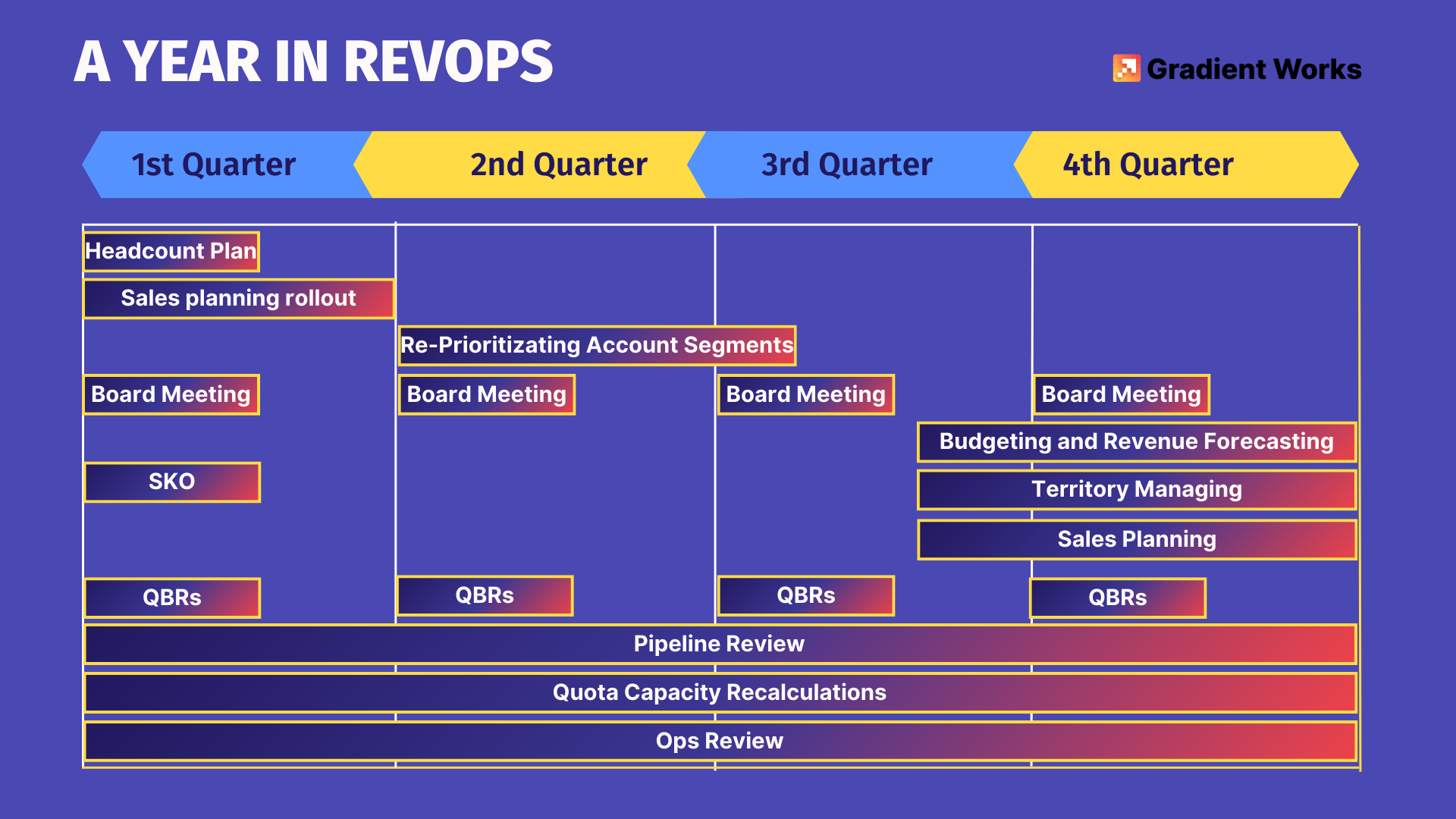 A YEAR IN REVOPS

Gradient Works

1st Quarter

2nd Quarter

3rd Quarter

4th Quarter

Headcount Plan

Sales planning rollout

Re-Prioritizating Account Segments

Board Meeting

Board Meeting

Board Meeting

Board Meeting

Budgeting and Revenue Forecasting

SKO

Territory Managing

Sales Planning

QBRs

QBRs

QBRs

QBRs

Pipeline Review

Quota Capacity Recalculations

Ops Review